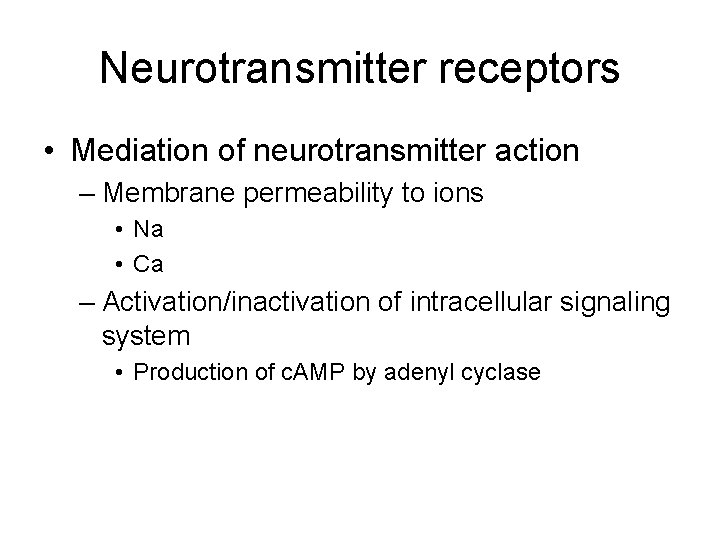 Neurotransmitter receptors

• Mediation of neurotransmitter action
– Membrane permeability to ions
• Na
• Ca
– Activation/inactivation of intracellular signaling system
• Production of cAMP by adenyl cyclase